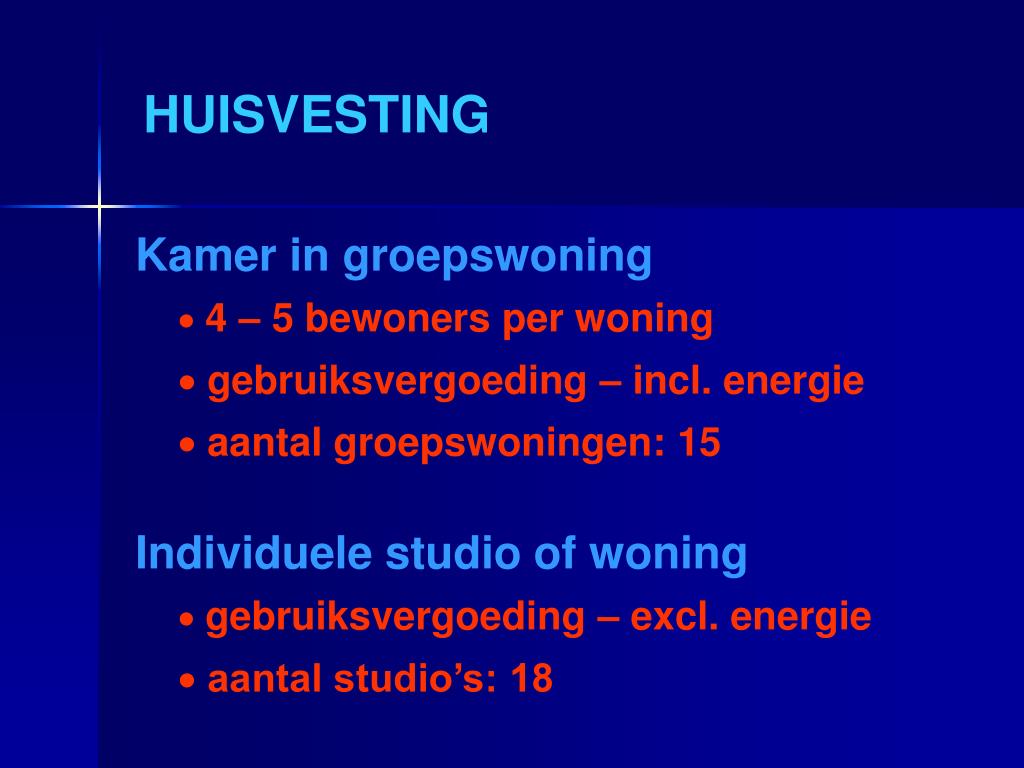 HUISVESTING

Kamer in groepswoning

• 4 – 5 bewoners per woning

• gebruiksvergoeding – incl. energie

• aantal groepswoningen: 15

Individuele studio of woning

• gebruiksvergoeding – excl. energie

• aantal studio’s: 18